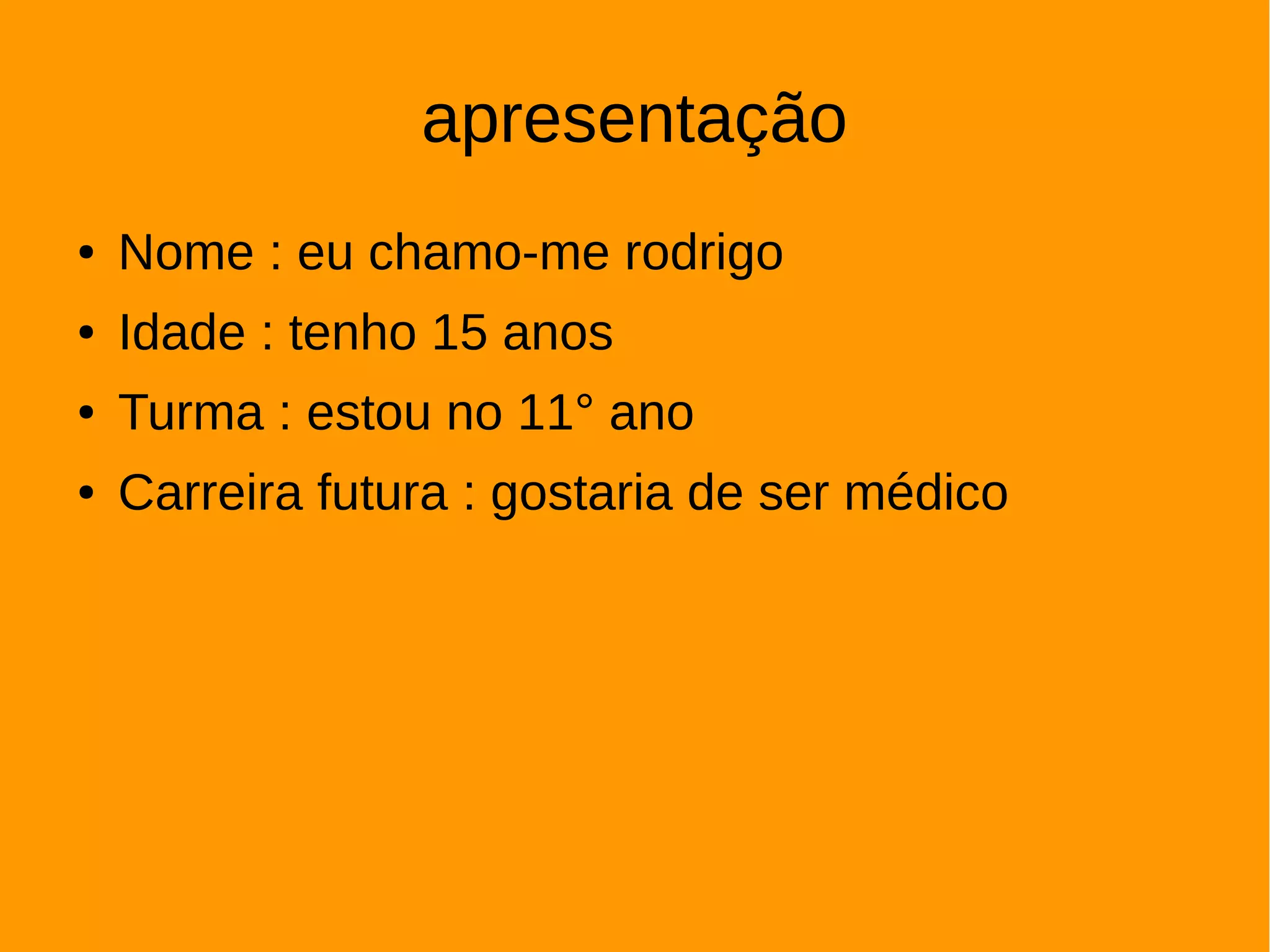 apresentação

• Nome : eu chamo-me rodrigo
• Idade : tenho 15 anos
• Turma : estou no 11° ano
• Carreira futura : gostaria de ser médico